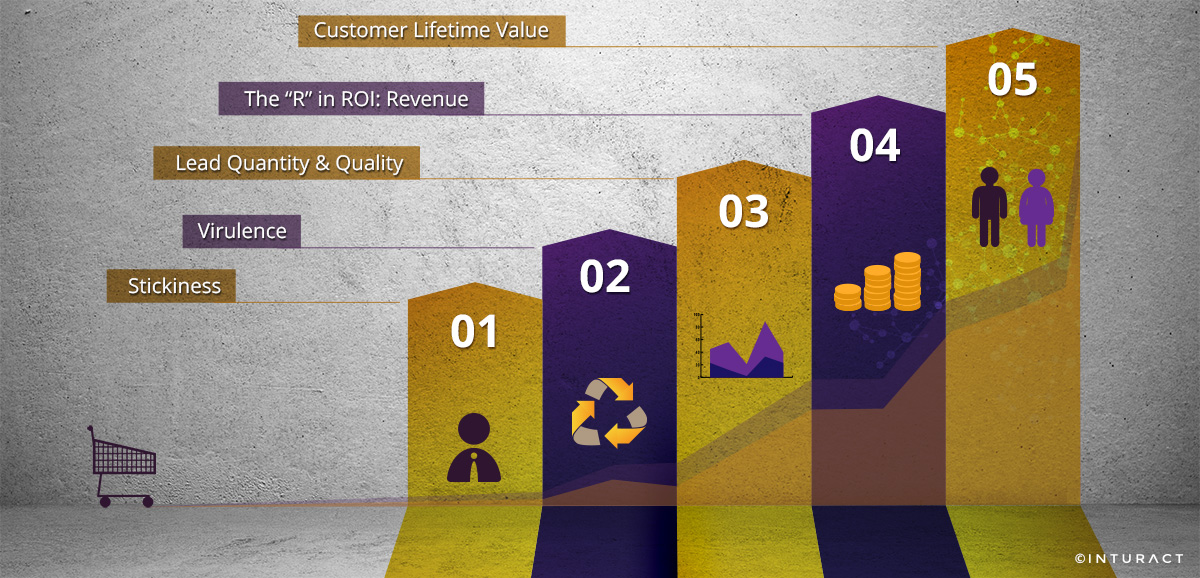 Customer Lifetime Value

The “R” in ROI: Revenue

Lead Quantity & Quality

Virulence

Stickiness

01

02

03

04

05

©INTURACT